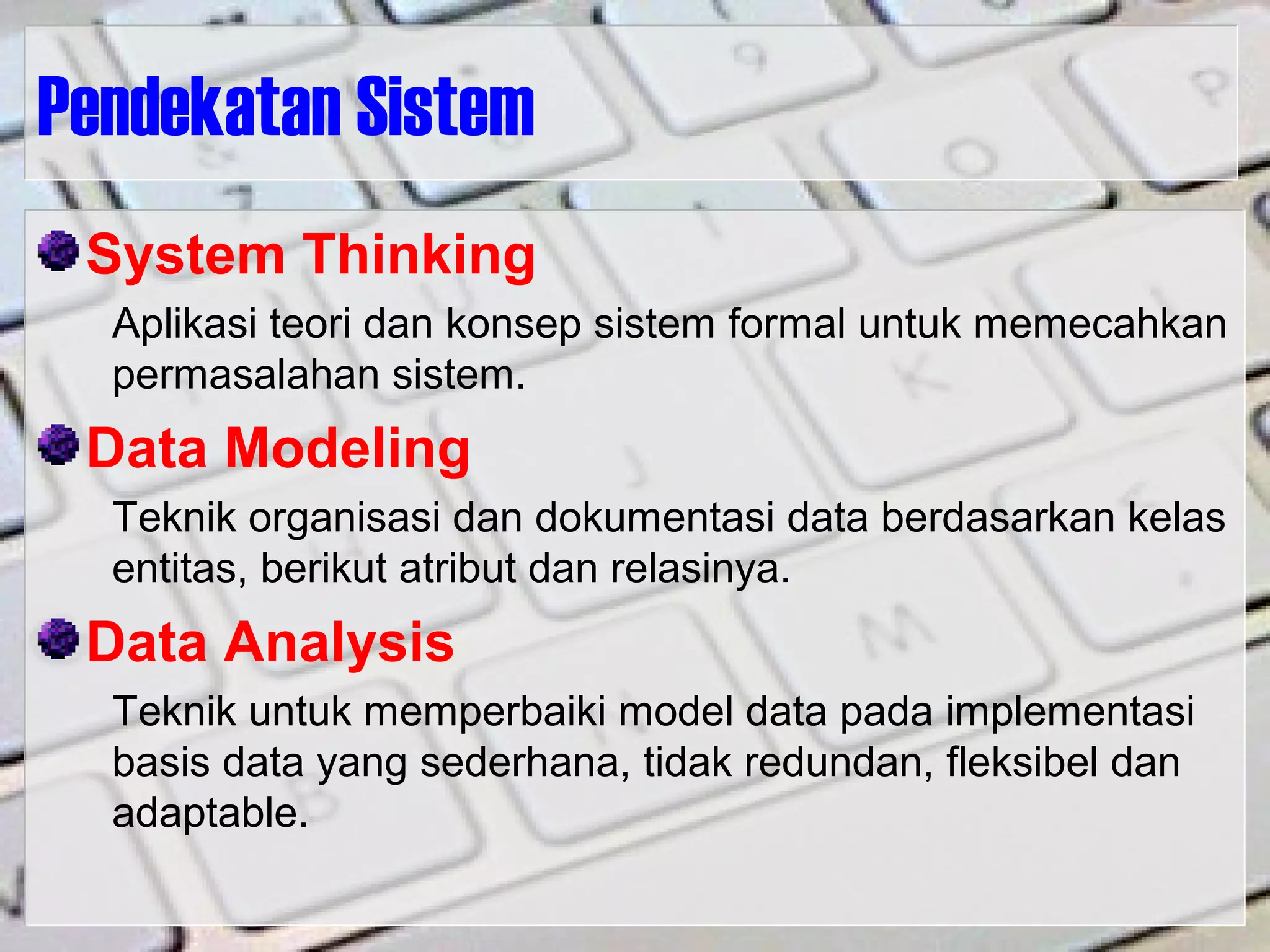 Pendekatan Sistem

System Thinking

Aplikasi teori dan konsep sistem formal untuk memecahkan permasalahan sistem.

Data Modeling

Teknik organisasi dan dokumentasi data berdasarkan kelas entitas, berikut atribut dan relasinya.

Data Analysis

Teknik untuk memperbaiki model data pada implementasi basis data yang sederhana, tidak redundan, fleksibel dan adaptable.